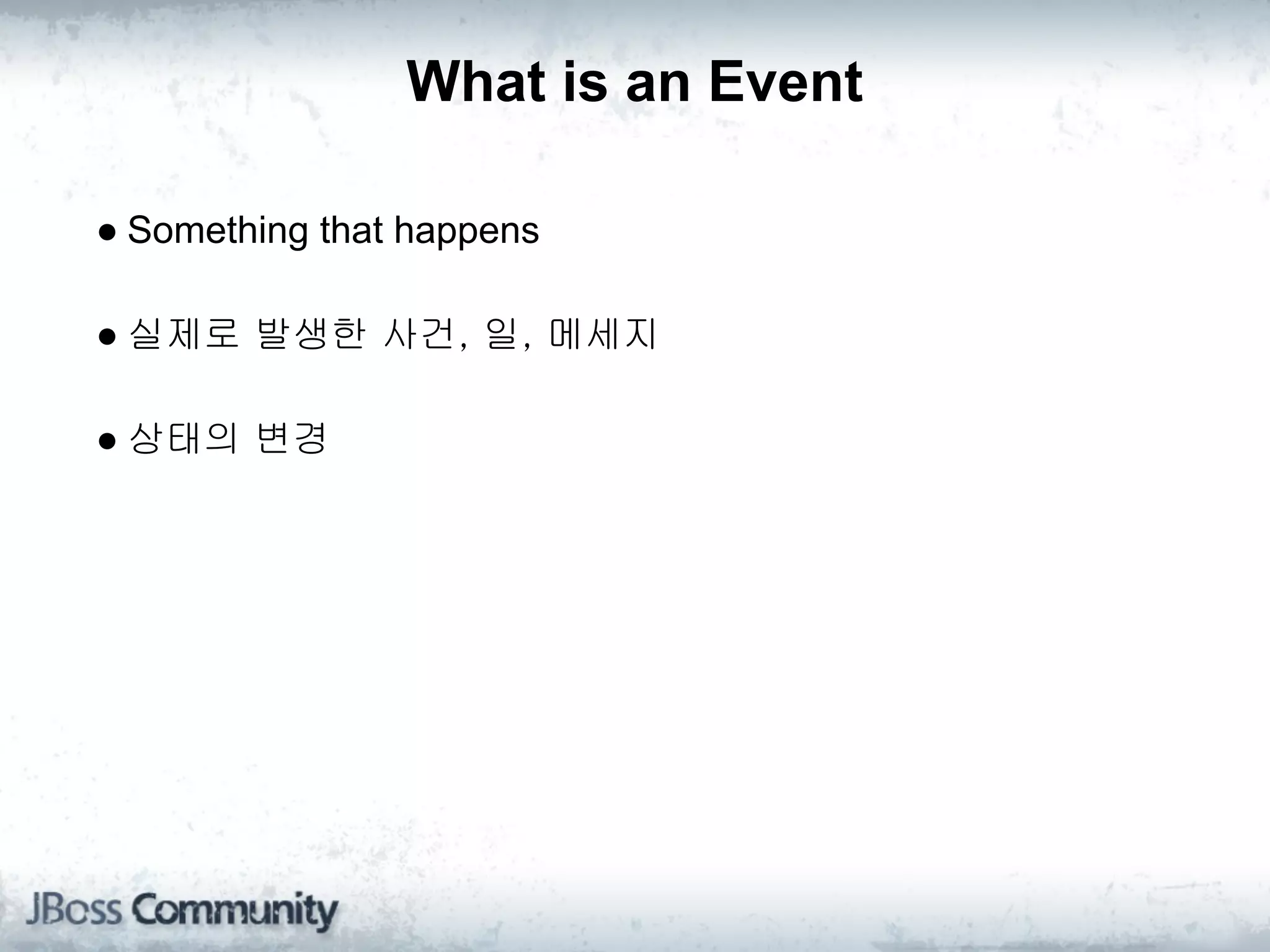 What is an Event

● Something that happens

● 실제로 발생한 사건, 일, 메세지

● 상태의 변경

JBoss Community